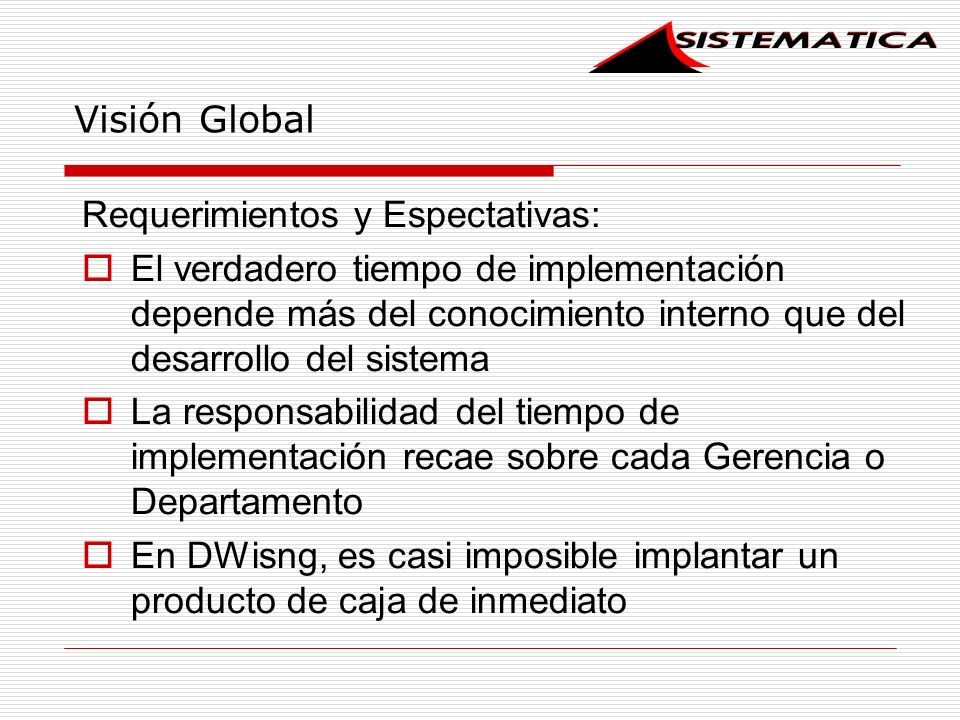 SISTEMATICA

Visión Global

Requerimientos y Espectativas:

El verdadero tiempo de implementación depende más del conocimiento interno que del desarrollo del sistema

La responsabilidad del tiempo de implementación recae sobre cada Gerencia o Departamento

En DWisng, es casi imposible implantar un producto de caja de inmediato